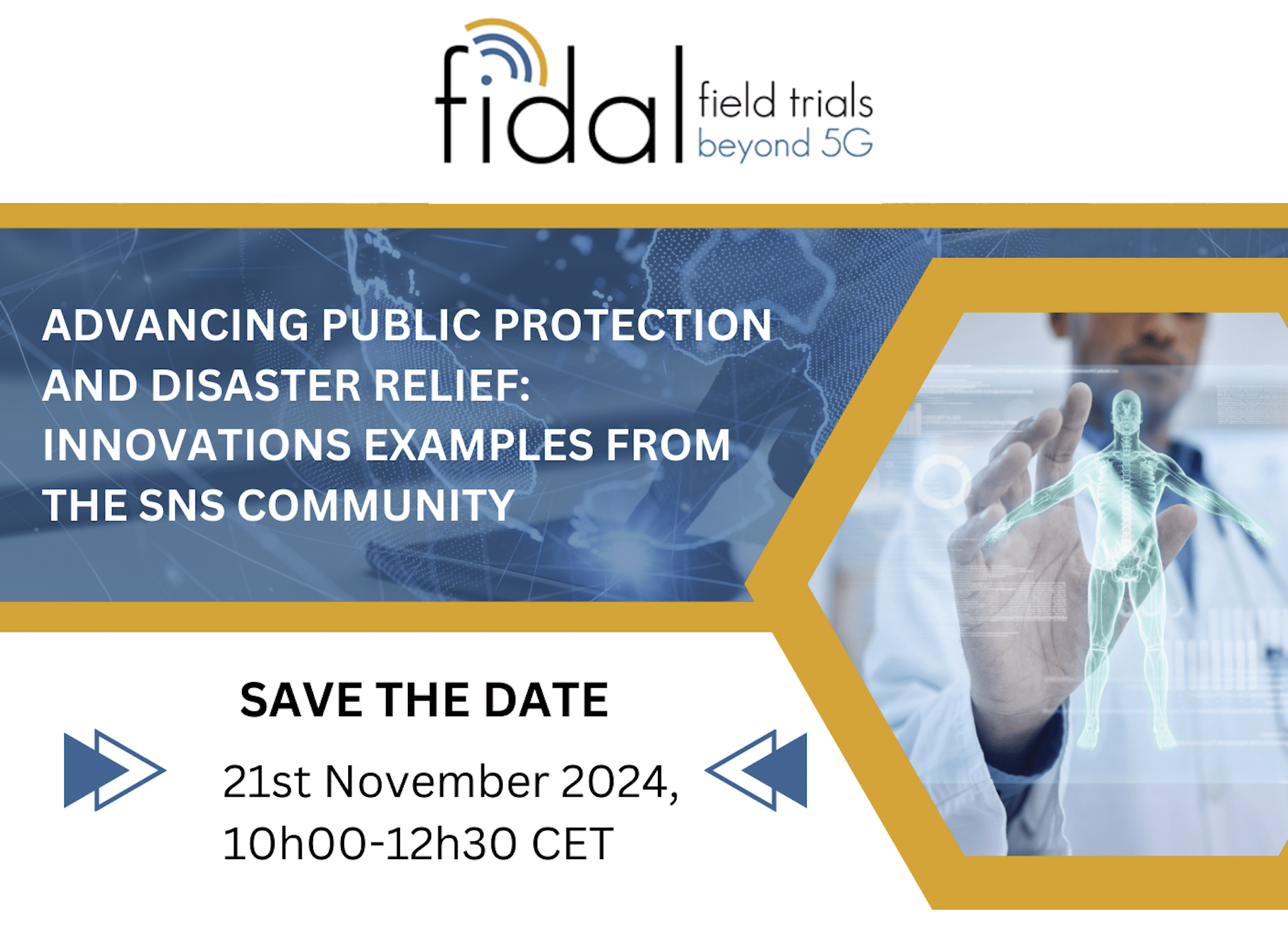 fidal field trials beyond 5G

ADVANCING PUBLIC PROTECTION AND DISASTER RELIEF: INNOVATIONS EXAMPLES FROM THE SNS COMMUNITY

SAVE THE DATE

21st November 2024, 10h00-12h30 CET